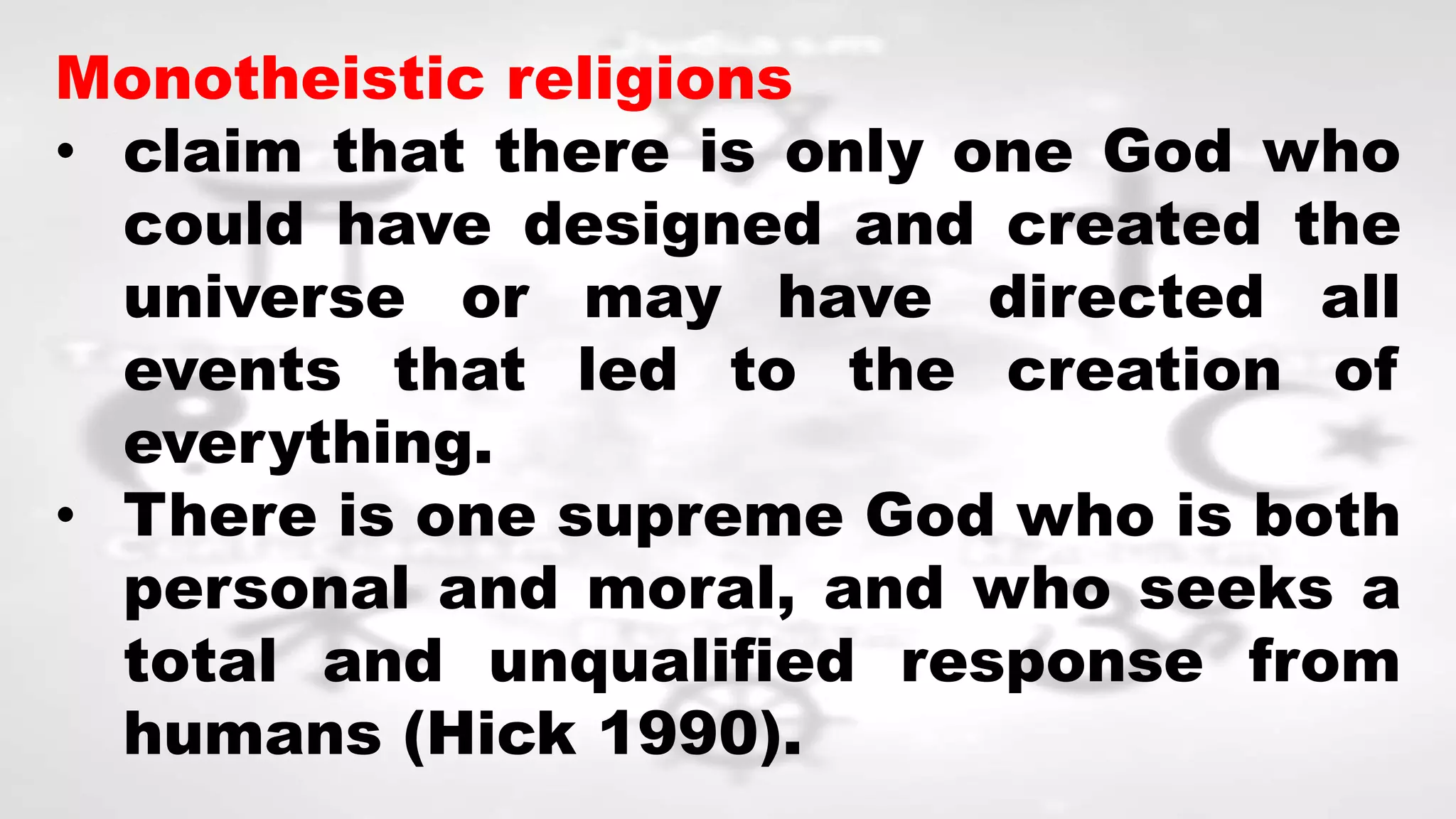 Monotheistic religions

• claim that there is only one God who could have designed and created the universe or may have directed all events that led to the creation of everything.

• There is one supreme God who is both personal and moral, and who seeks a total and unqualified response from humans (Hick 1990).